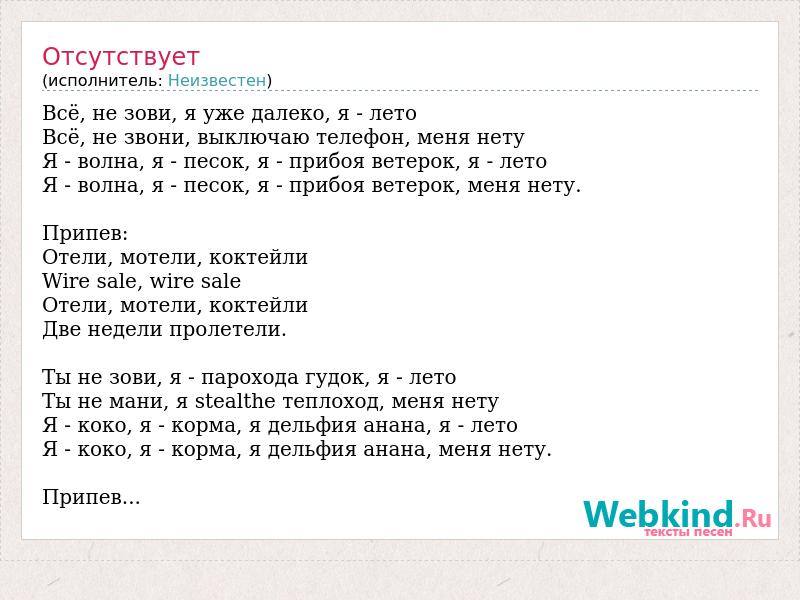 Отсутствует
(исполнитель: Неизвестен)

Всё, не зови, я уже далеко, я - лето
Всё, не звони, выключаю телефон, меня нету
Я - волна, я - песок, я - прибоя ветерок, я - лето
Я - волна, я - песок, я - прибоя ветерок, меня нету.

Припев:
Отели, мотели, коктейли
Wire sale, wire sale
Отели, мотели, коктейли
Две недели пролетели.

Ты не зови, я - парохода гудок, я - лето
Ты не мани, я stealthe теплоход, меня нету
Я - коко, я - корма, я дельфия анана, я - лето
Я - коко, я - корма, я дельфия анана, меня нету.

Припев...

Webkind.Ru
тексты песен